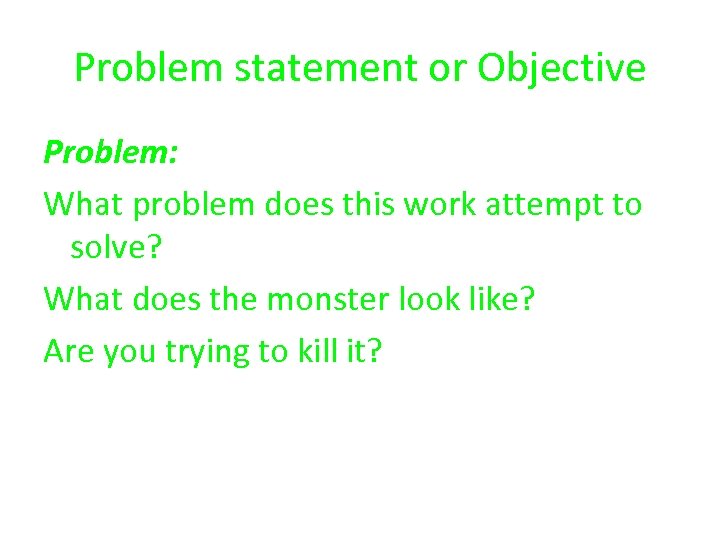 Problem statement or Objective

Problem:

What problem does this work attempt to solve?

What does the monster look like?

Are you trying to kill it?